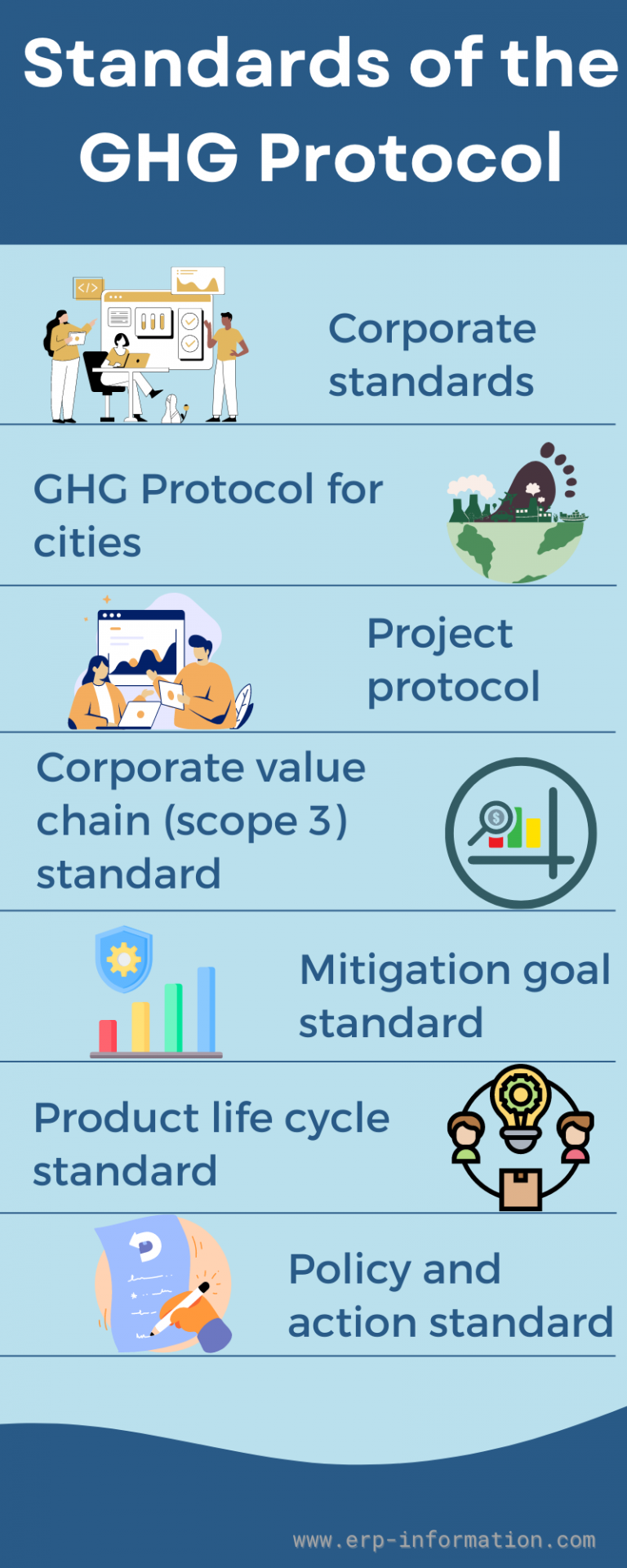 Standards of the GHG Protocol

Corporate standards

GHG Protocol for cities

Project protocol

Corporate value chain (scope 3) standard

Mitigation goal standard

Product life cycle standard

Policy and action standard

www.erp-information.com